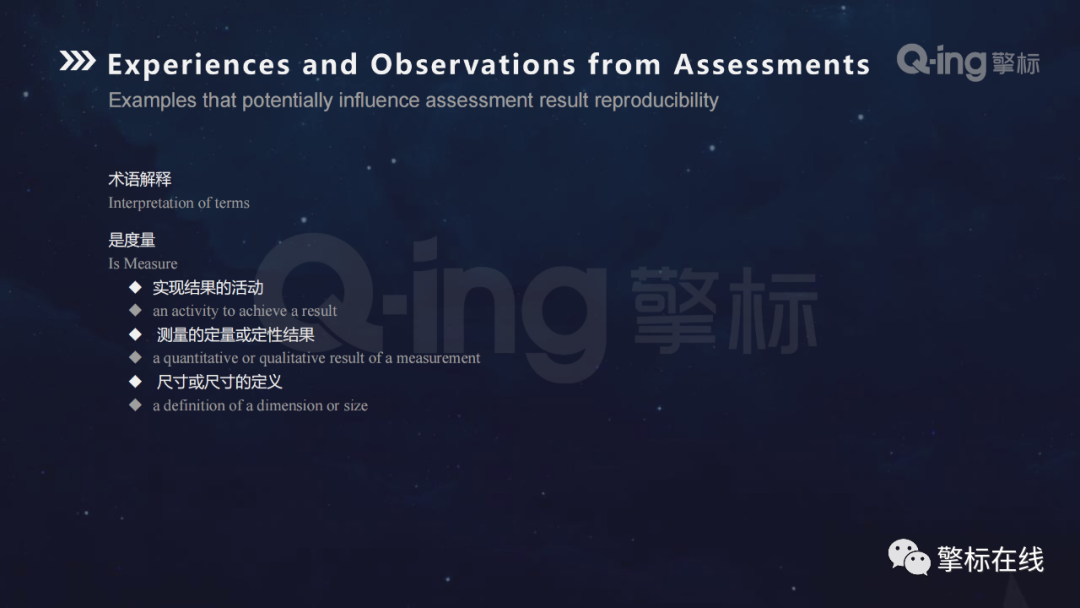 Experiences and Observations from Assessments

Q-ing 擎标

Examples that potentially influence assessment result reproducibility

术语解释
Interpretation of terms

是度量
Is Measure

◆ 实现结果的活动
◆ an activity to achieve a result
◆ 测量的定量或定性结果
◆ a quantitative or qualitative result of a measurement
◆ 尺寸或尺寸的定义
◆ a definition of a dimension or size

Q-ing 擎标

擎标在线